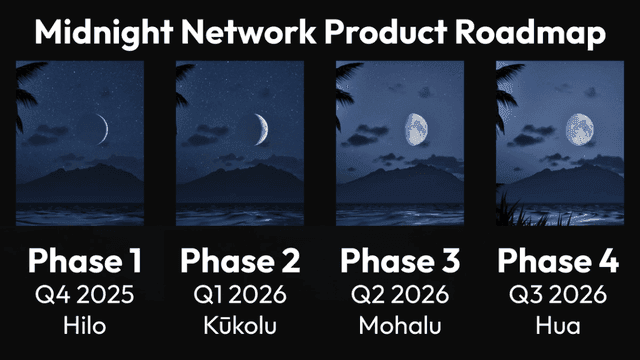 Midnight Network Product Roadmap

Phase 1
Q4 2025
Hilo

Phase 2
Q1 2026
Kūkolu

Phase 3
Q2 2026
Mohalu

Phase 4
Q3 2026
Hua